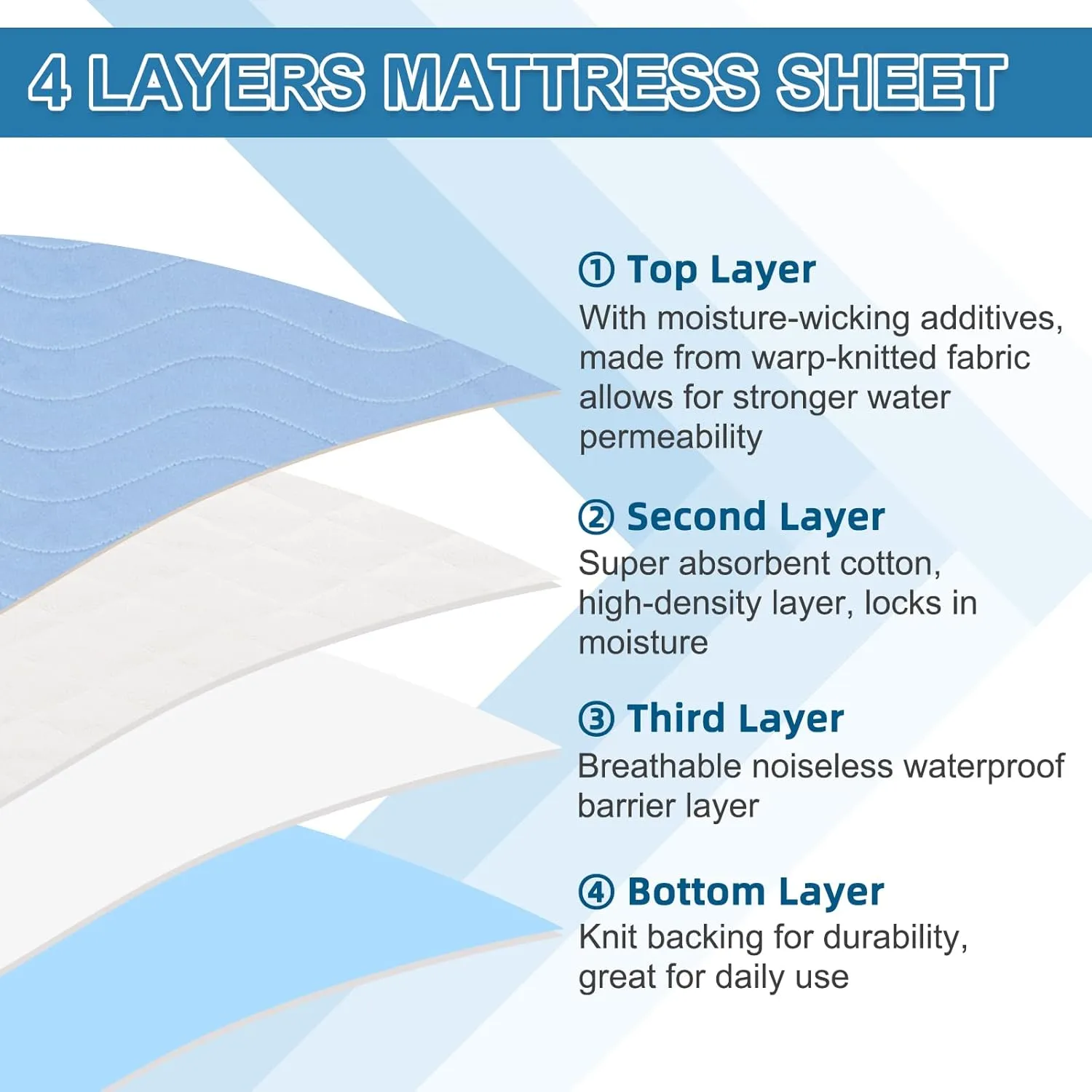 4 LAYERS MATTRESS SHEET

① Top Layer
With moisture-wicking additives, made from warp-knitted fabric allows for stronger water permeability

② Second Layer
Super absorbent cotton, high-density layer, locks in moisture

③ Third Layer
Breathable noiseless waterproof barrier layer

④ Bottom Layer
Knit backing for durability, great for daily use